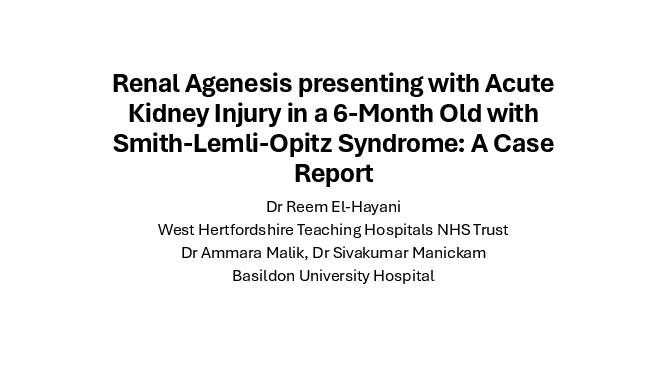 Renal Agenesis presenting with Acute Kidney Injury in a 6-Month Old with Smith-Lemli-Opitz Syndrome: A Case Report

Dr Reem El-Hayani
West Hertfordshire Teaching Hospitals NHS Trust
Dr Ammara Malik, Dr Sivakumar Manickam
Basildon University Hospital